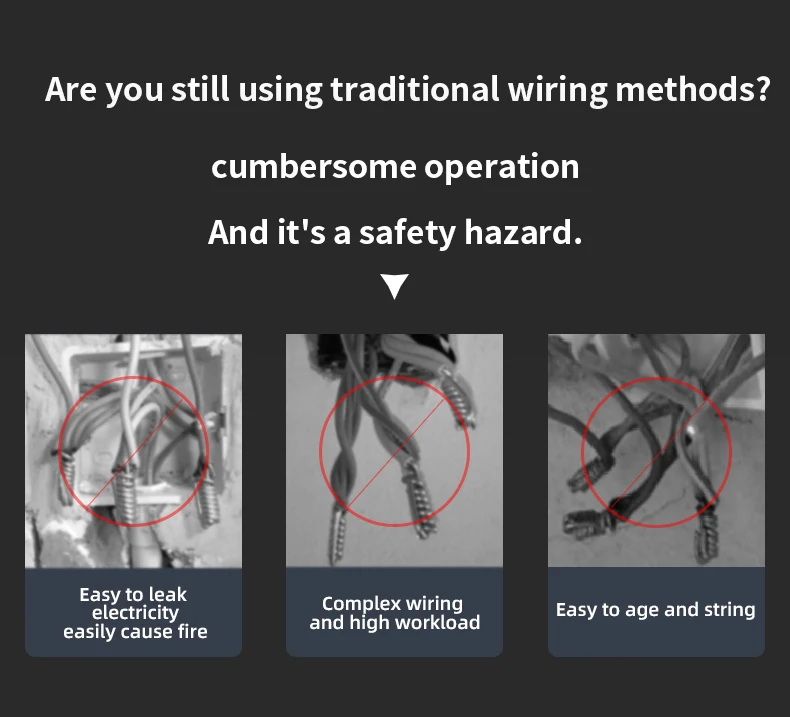 Are you still using traditional wiring methods?

cumbersome operation

And it's a safety hazard.

Easy to leak electricity easily cause fire

Complex wiring and high workload

Easy to age and string